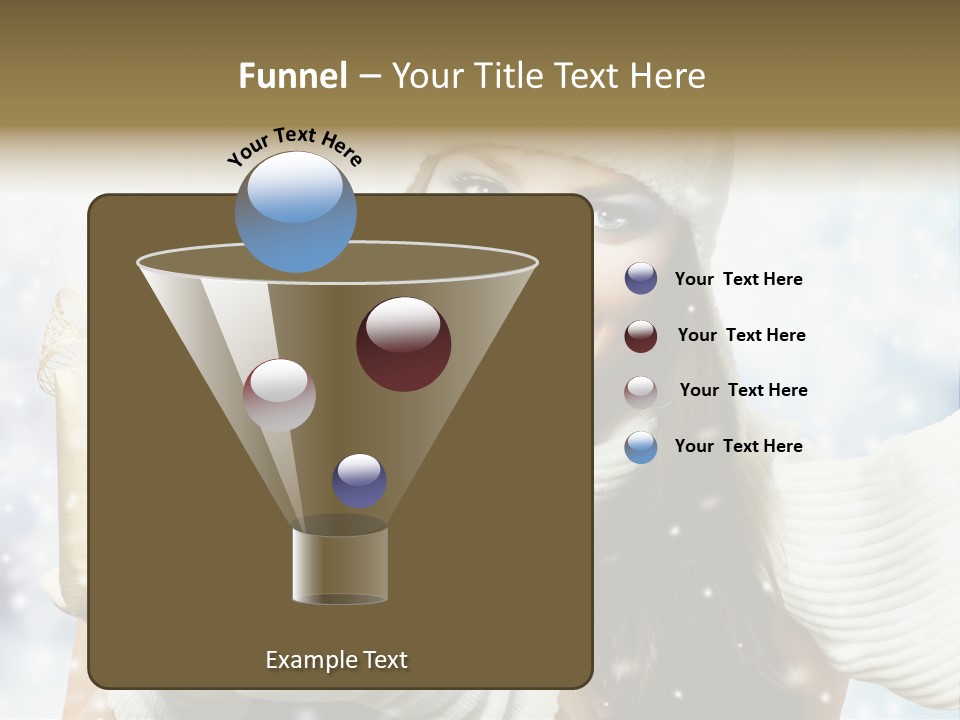 Funnel – Your Title Text Here

Your Text Here

Your Text Here

Your Text Here

Your Text Here

Your Text Here

Example Text